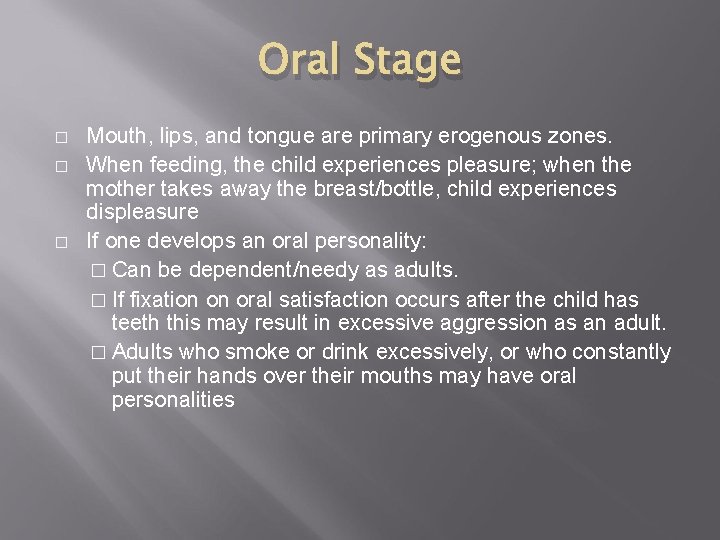 Oral Stage

□ Mouth, lips, and tongue are primary erogenous zones.
□ When feeding, the child experiences pleasure; when the mother takes away the breast/bottle, child experiences displeasure
□ If one develops an oral personality:
□ Can be dependent/needy as adults.
□ If fixation on oral satisfaction occurs after the child has teeth this may result in excessive aggression as an adult.
□ Adults who smoke or drink excessively, or who constantly put their hands over their mouths may have oral personalities